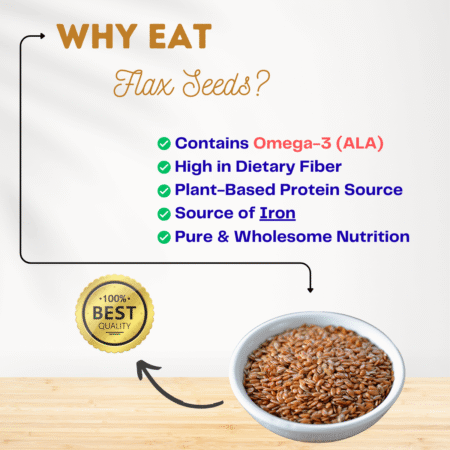 WHY EAT

Flax Seeds?

Contains Omega-3 (ALA)
High in Dietary Fiber
Plant-Based Protein Source
Source of Iron
Pure & Wholesome Nutrition

100%
BEST
QUALITY